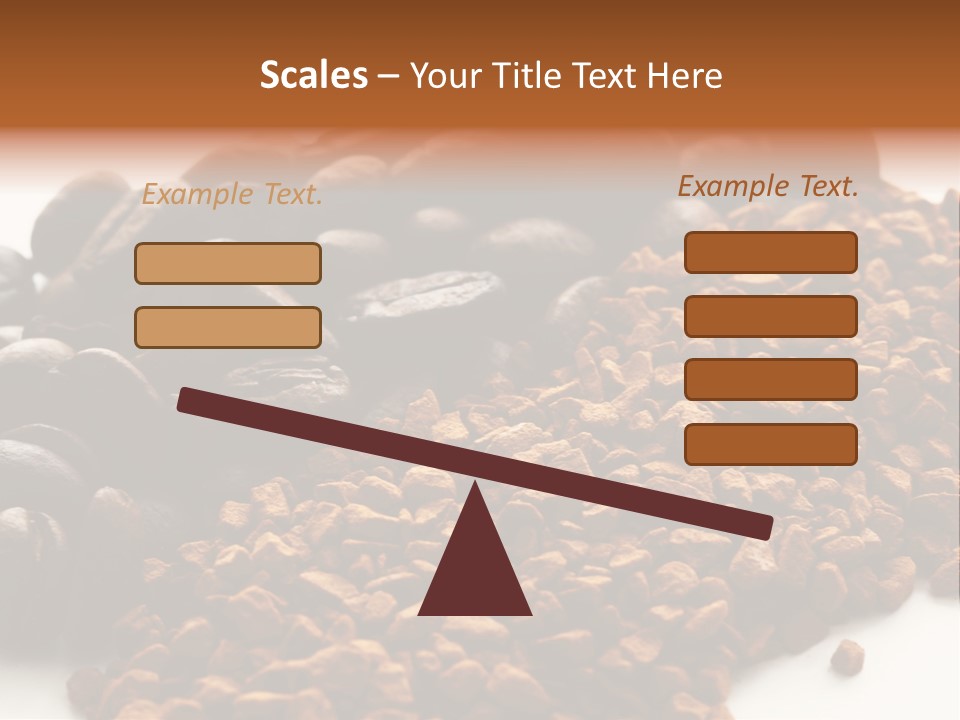 Scales – Your Title Text Here

Example Text.

Example Text.